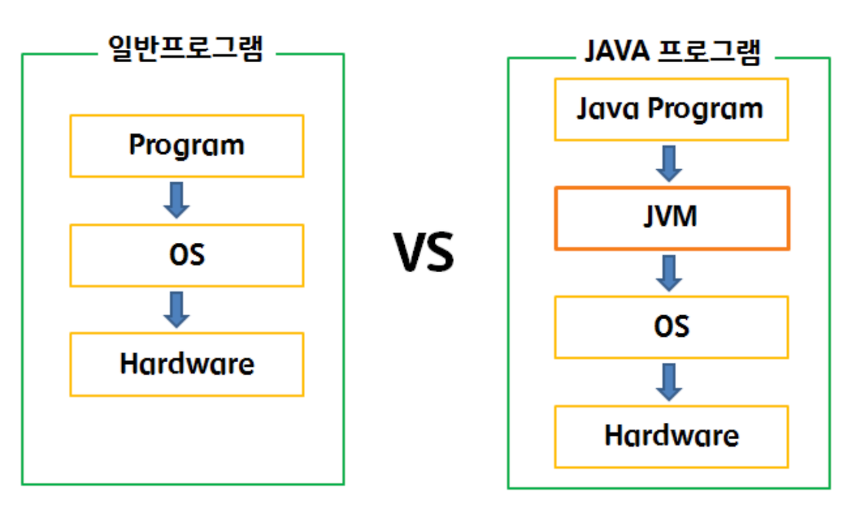 일반프로그램

Program

OS

Hardware

VS

JAVA 프로그램

Java Program

JVM

OS

Hardware